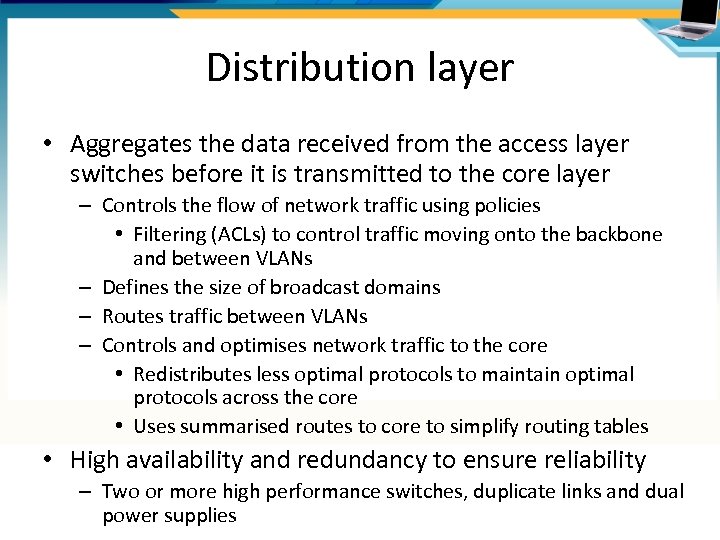 Distribution layer

• Aggregates the data received from the access layer switches before it is transmitted to the core layer
– Controls the flow of network traffic using policies
• Filtering (ACLs) to control traffic moving onto the backbone and between VLANs
– Defines the size of broadcast domains
– Routes traffic between VLANs
– Controls and optimises network traffic to the core
• Redistributes less optimal protocols to maintain optimal protocols across the core
• Uses summarised routes to core to simplify routing tables
• High availability and redundancy to ensure reliability
– Two or more high performance switches, duplicate links and dual power supplies